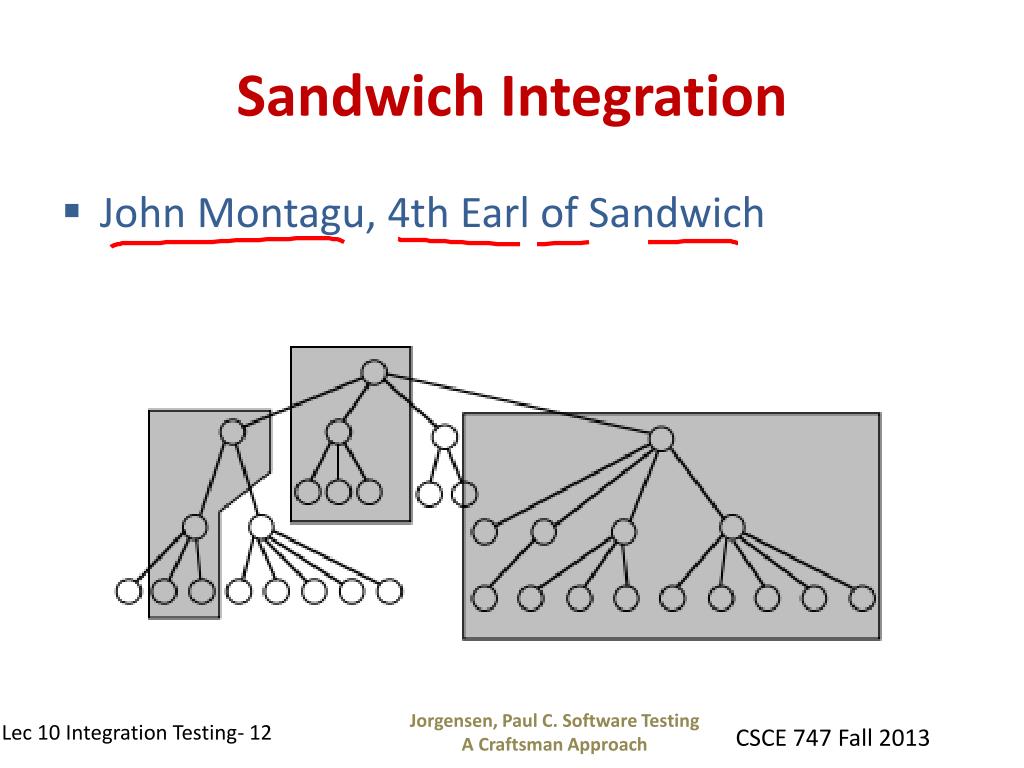 Sandwich Integration

▪ John Montagu, 4th Earl of Sandwich

Lec 10 Integration Testing- 12

Jorgensen, Paul C. Software Testing A Craftsman Approach

CSCE 747 Fall 2013